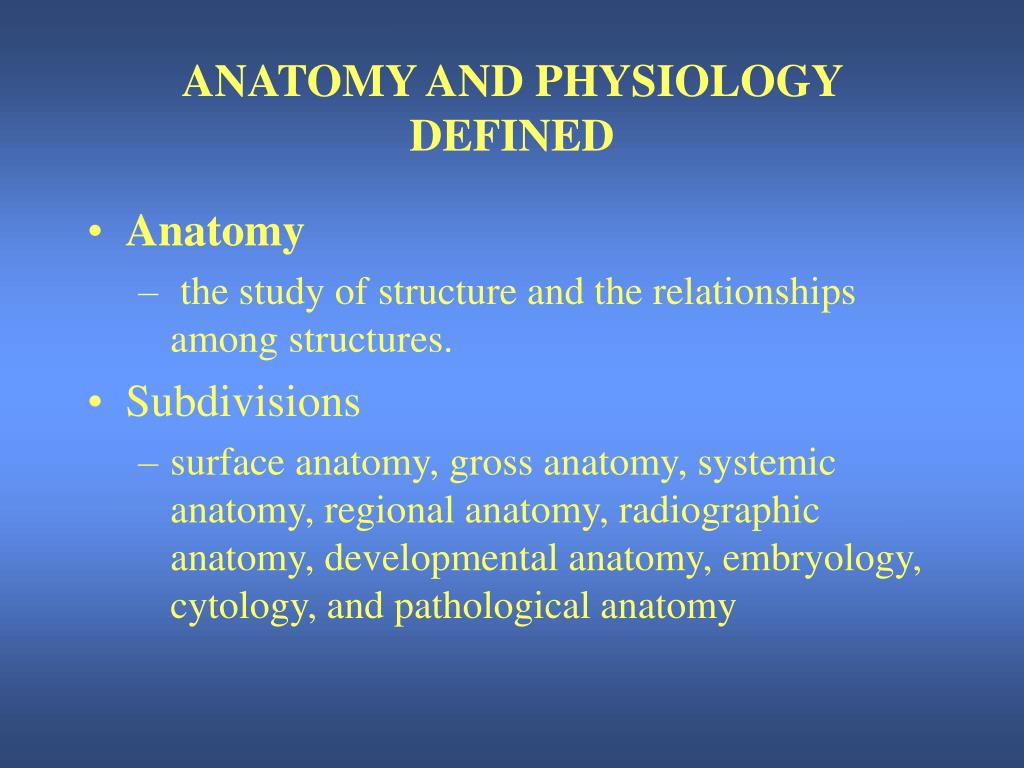 ANATOMY AND PHYSIOLOGY DEFINED

• Anatomy
– the study of structure and the relationships among structures.
• Subdivisions
– surface anatomy, gross anatomy, systemic anatomy, regional anatomy, radiographic anatomy, developmental anatomy, embryology, cytology, and pathological anatomy